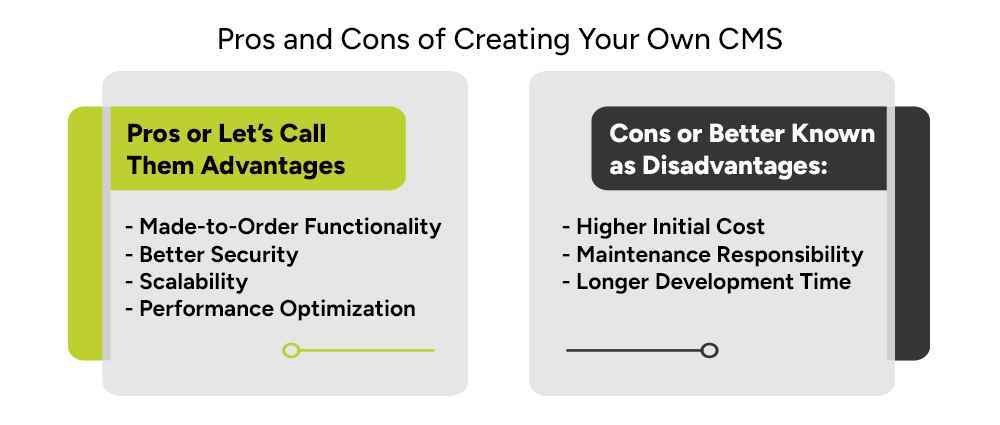 Pros and Cons of Creating Your Own CMS

Pros or Let's Call Them Advantages

- Made-to-Order Functionality
- Better Security
- Scalability
- Performance Optimization

Cons or Better Known as Disadvantages:

- Higher Initial Cost
- Maintenance Responsibility
- Longer Development Time